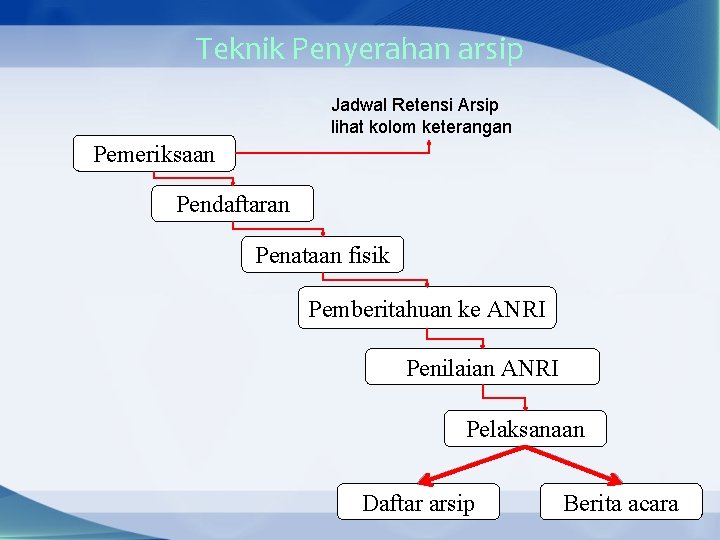 Teknik Penyerahan arsip

Jadwal Retensi Arsip
lihat kolom keterangan

Pemeriksaan

Pendaftaran

Penataan fisik

Pemberitahuan ke ANRI

Penilaian ANRI

Pelaksanaan

Daftar arsip

Berita acara